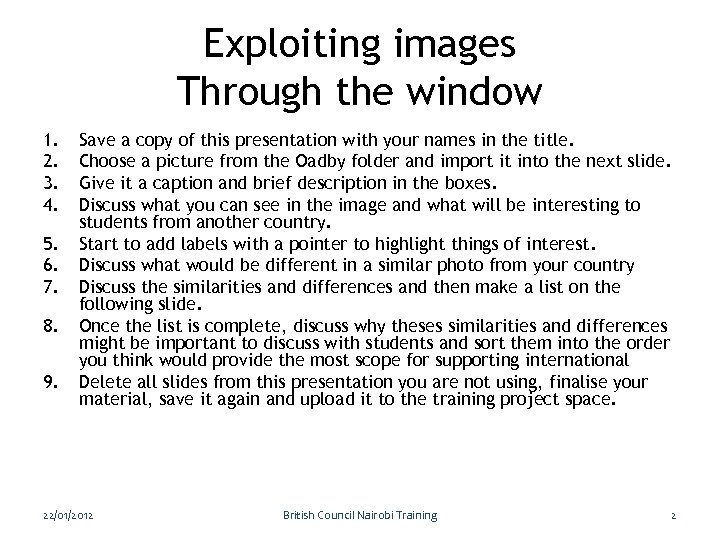 Exploiting images
Through the window

1. Save a copy of this presentation with your names in the title.
2. Choose a picture from the Oadby folder and import it into the next slide.
3. Give it a caption and brief description in the boxes.
4. Discuss what you can see in the image and what will be interesting to students from another country.
5. Start to add labels with a pointer to highlight things of interest.
6. Discuss what would be different in a similar photo from your country
7. Discuss the similarities and differences and then make a list on the following slide.
8. Once the list is complete, discuss why theses similarities and differences might be important to discuss with students and sort them into the order you think would provide the most scope for supporting international
9. Delete all slides from this presentation you are not using, finalise your material, save it again and upload it to the training project space.

22/01/2012 British Council Nairobi Training 2